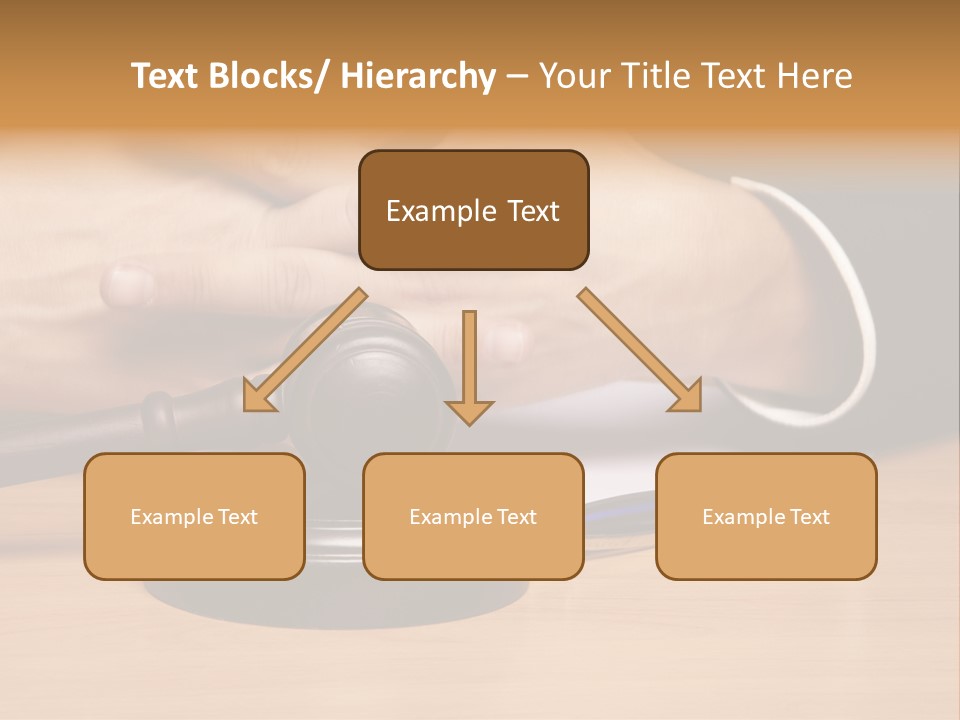 Text Blocks/ Hierarchy – Your Title Text Here

Example Text

Example Text

Example Text

Example Text